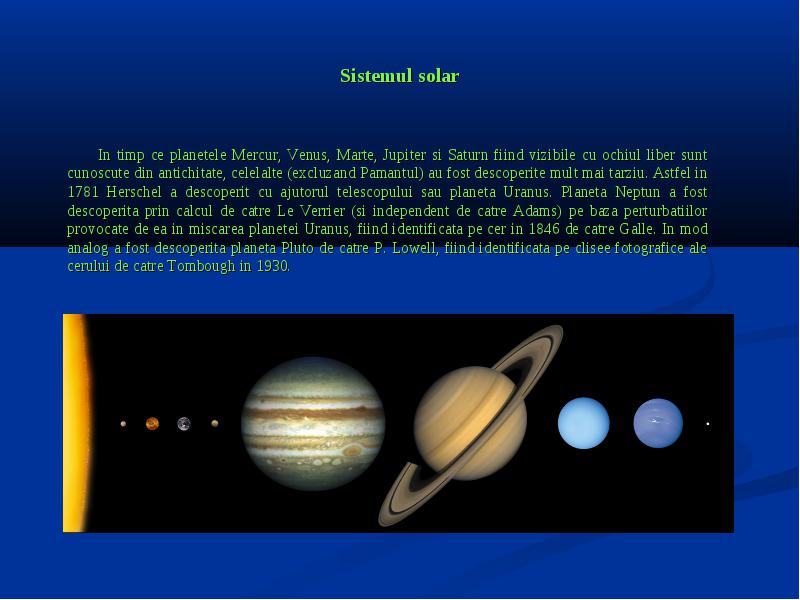 Sistemul solar

In timp ce planetele Mercur, Venus, Marte, Jupiter si Saturn fiind vizibile cu ochiul liber sunt cunoscute din antichitate, celelalte (excluzand Pamantul) au fost descoperite mult mai tarziu. Astfel in 1781 Herschel a descoperit cu ajutorul telescopului sau planeta Uranus. Planeta Neptun a fost descoperita prin calcul de catre Le Verrier (si independent de catre Adams) pe baza perturbatiilor provocate de ea in miscarea planetei Uranus, fiind identificata pe cer in 1846 de catre Galle. In mod analog a fost descoperita planeta Pluto de catre P. Lowell, fiind identificata pe clisee fotografice ale cerului de catre Tombough in 1930.